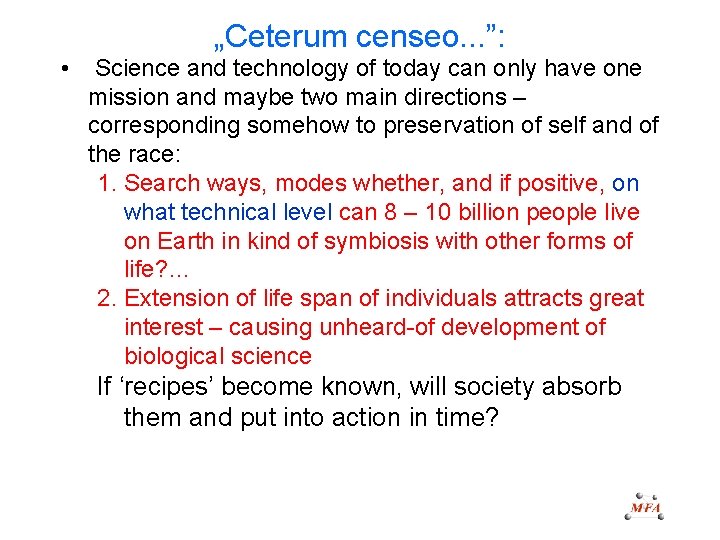 „Ceterum censeo...”:

• Science and technology of today can only have one mission and maybe two main directions – corresponding somehow to preservation of self and of the race:

1. Search ways, modes whether, and if positive, on what technical level can 8 – 10 billion people live on Earth in kind of symbiosis with other forms of life?...
2. Extension of life span of individuals attracts great interest – causing unheard-of development of biological science

If ‘recipes’ become known, will society absorb them and put into action in time?

MFA